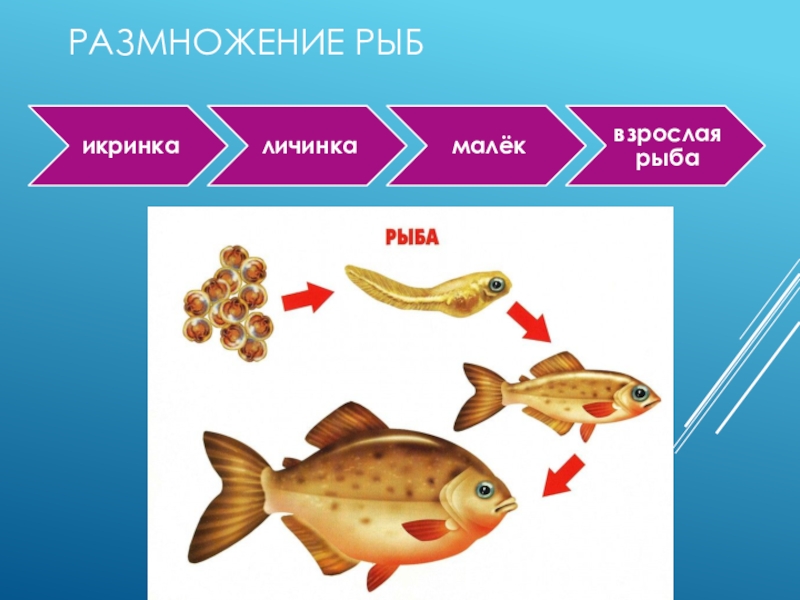 РАЗМНОЖЕНИЕ РЫБ

икринка

личинка

малёк

взрослая рыба

РЫБА